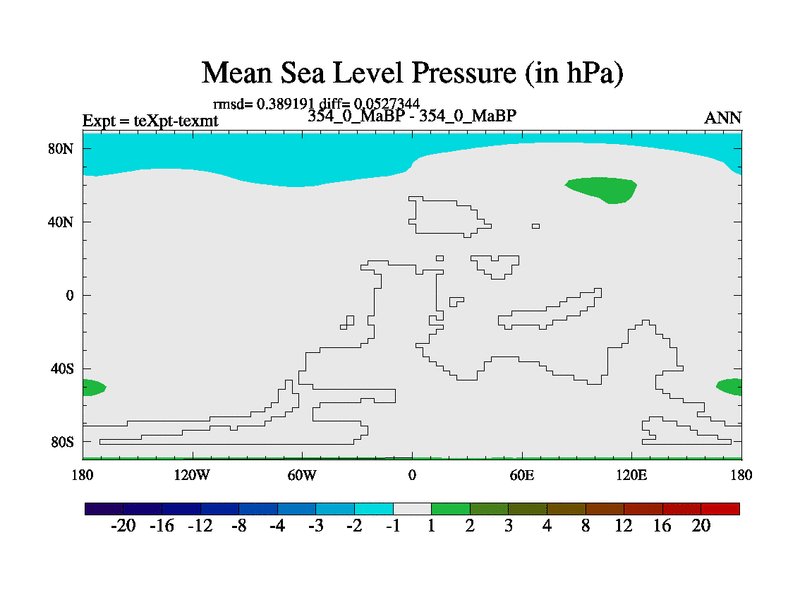 Mean Sea Level Pressure (in hPa)

rmsd= 0.389191 diff= 0.0527344

Expt = teXpt-texmt

354_0_MaBP - 354_0_MaBP

ANN

80N
40N
0
40S
80S

180 120W 60W 0 60E 120E 180

-20 -16 -12 -8 -4 -3 -2 -1 1 2 3 4 8 12 16 20